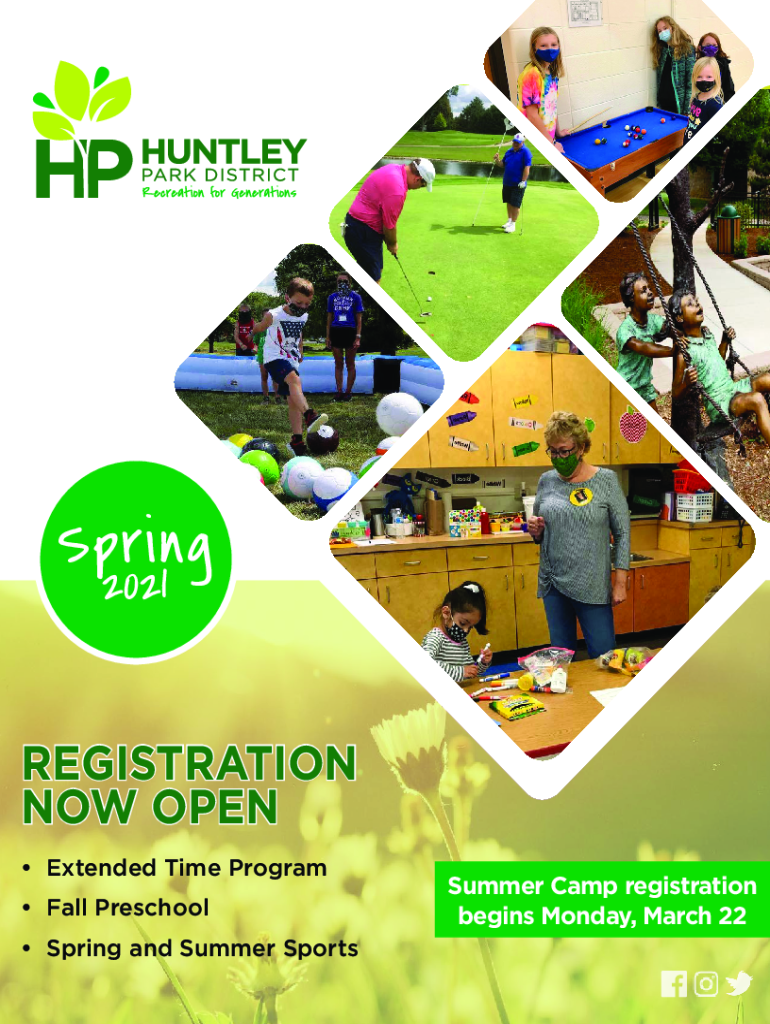 HP HUNTLEY PARK DISTRICT
Recreation for Generations

Spring 2021

REGISTRATION NOW OPEN

• Extended Time Program
• Fall Preschool
• Spring and Summer Sports

Summer Camp registration begins Monday, March 22